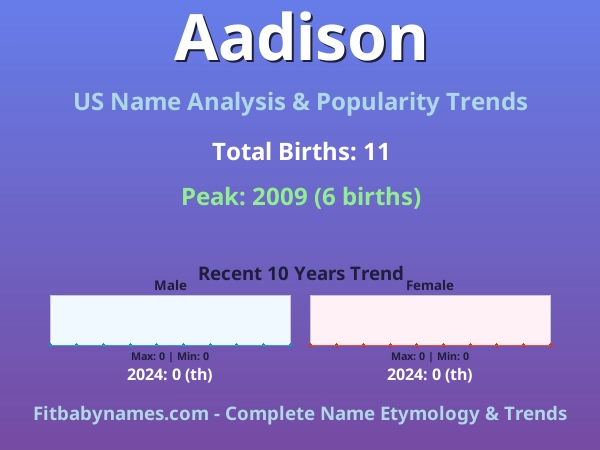 Aadison

US Name Analysis & Popularity Trends

Total Births: 11

Peak: 2009 (6 births)

Recent 10 Years Trend

Male

Max: 0 | Min: 0

2024: 0 (th)

Female

Max: 0 | Min: 0

2024: 0 (th)

Fitbabynames.com - Complete Name Etymology & Trends